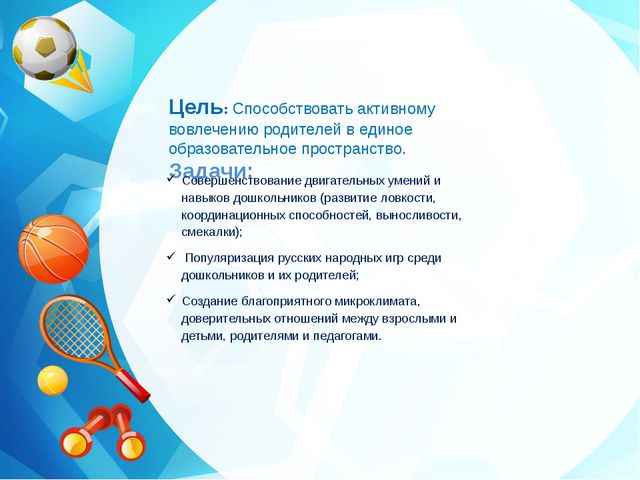 Цель: Способствовать активному вовлечению родителей в единое образовательное пространство.

Задачи:

✓ Совершенствование двигательных умений и навыков дошкольников (развитие ловкости, координационных способностей, выносливости, смекалки);

✓ Популяризация русских народных игр среди дошкольников и их родителей;

✓ Создание благоприятного микроклимата, доверительных отношений между взрослыми и детьми, родителями и педагогами.